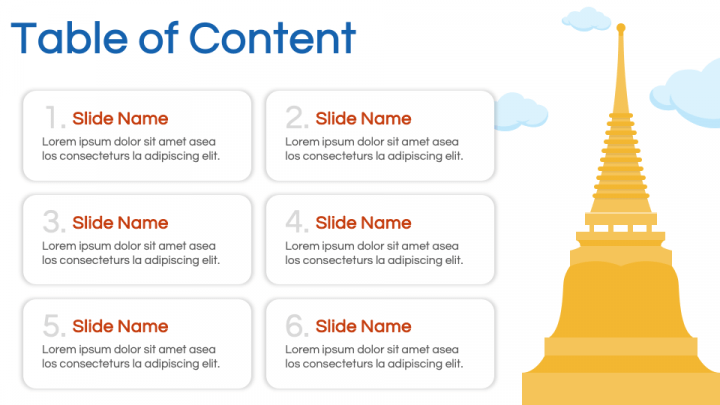 Table of Content

1. Slide Name
Lorem ipsum dolor sit amet asea los consecteturs la adipiscing elit.

2. Slide Name
Lorem ipsum dolor sit amet asea los consecteturs la adipiscing elit.

3. Slide Name
Lorem ipsum dolor sit amet asea los consecteturs la adipiscing elit.

4. Slide Name
Lorem ipsum dolor sit amet asea los consecteturs la adipiscing elit.

5. Slide Name
Lorem ipsum dolor sit amet asea los consecteturs la adipiscing elit.

6. Slide Name
Lorem ipsum dolor sit amet asea los consecteturs la adipiscing elit.